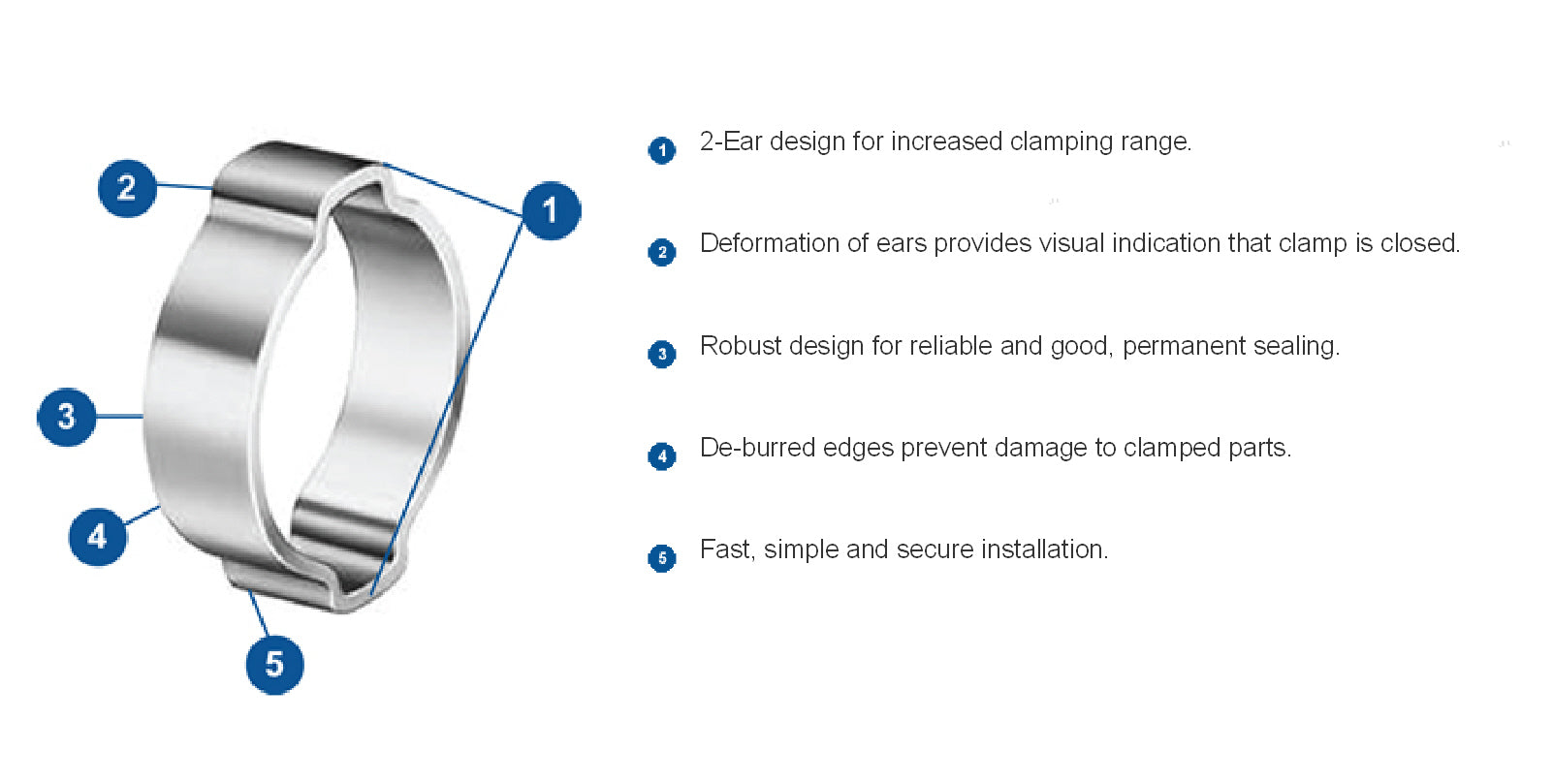 2

1

3

4

5

1 2-Ear design for increased clamping range.

2 Deformation of ears provides visual indication that clamp is closed.

3 Robust design for reliable and good, permanent sealing.

4 De-burred edges prevent damage to clamped parts.

5 Fast, simple and secure installation.